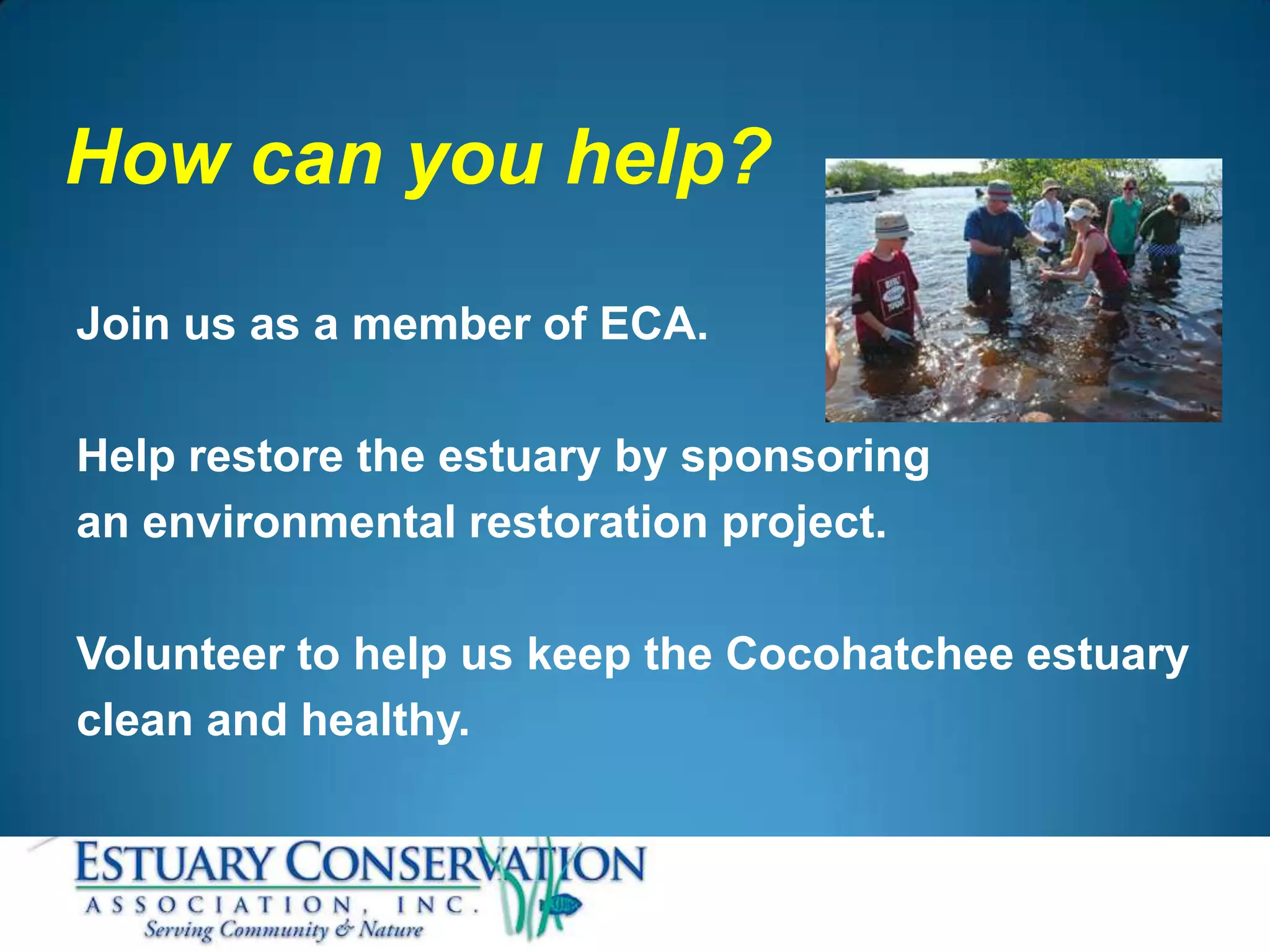 How can you help?

Join us as a member of ECA.

Help restore the estuary by sponsoring an environmental restoration project.

Volunteer to help us keep the Cocohatchee estuary clean and healthy.

ESTUARY CONSERVATION
ASSOCIATION, INC.
Serving Community & Nature